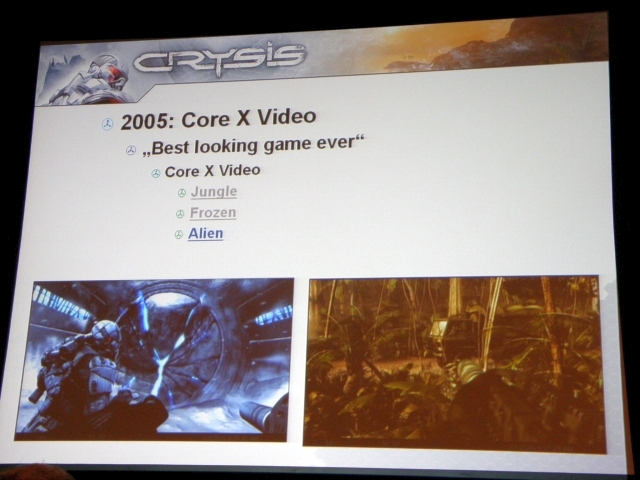 CRYSIS

2005: Core X Video

„Best looking game ever“

Core X Video

Jungle

Frozen

Alien